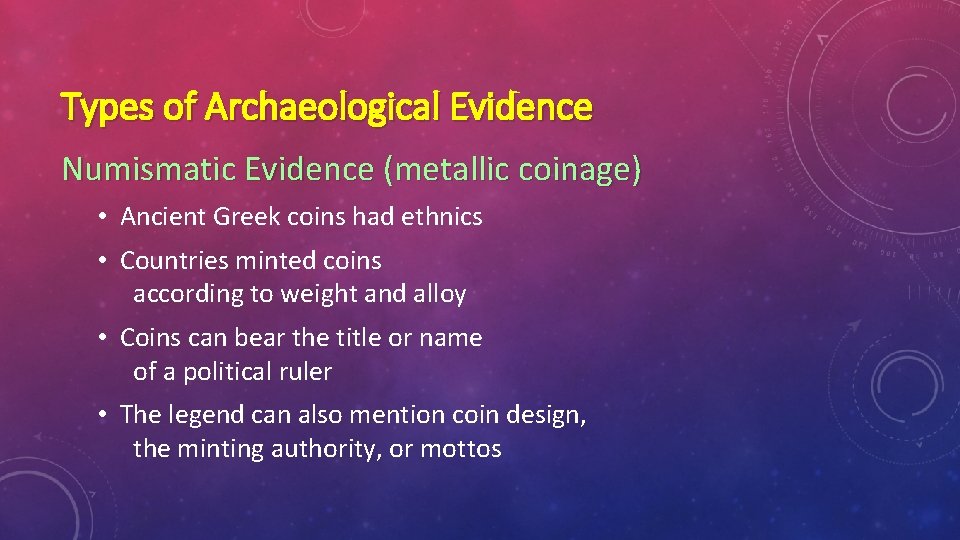 Types of Archaeological Evidence

Numismatic Evidence (metallic coinage)

• Ancient Greek coins had ethnics

• Countries minted coins according to weight and alloy

• Coins can bear the title or name of a political ruler

• The legend can also mention coin design, the minting authority, or mottos